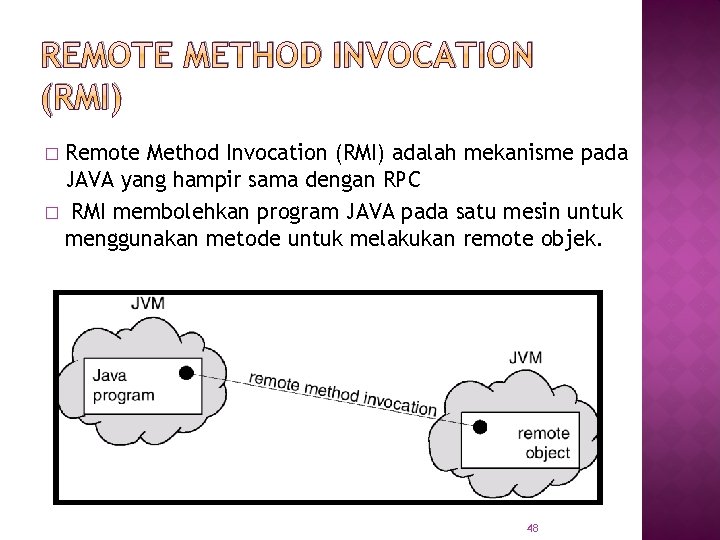 REMOTE METHOD INVOCATION (RMI)

□ Remote Method Invocation (RMI) adalah mekanisme pada JAVA yang hampir sama dengan RPC

□ RMI membolehkan program JAVA pada satu mesin untuk menggunakan metode untuk melakukan remote objek.

JVM

Java program

remote method invocation

JVM

remote object

48